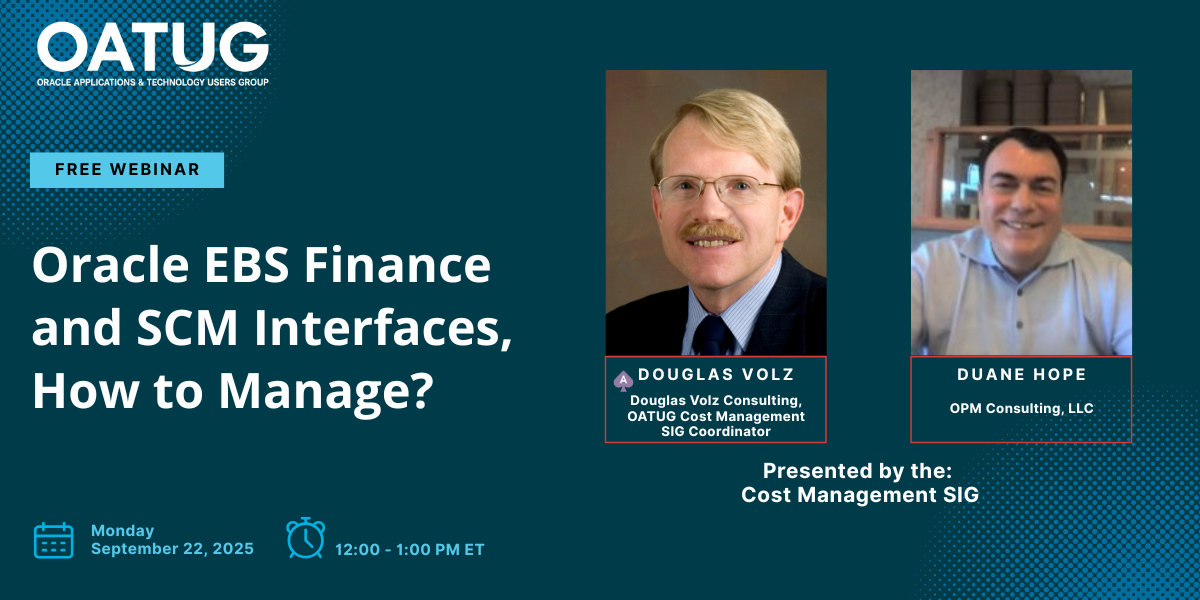 OATUG
ORACLE APPLICATIONS & TECHNOLOGY USERS GROUP

FREE WEBINAR

Oracle EBS Finance and SCM Interfaces, How to Manage?

A DOUGLAS VOLZ
Douglas Volz Consulting, OATUG Cost Management SIG Coordinator

DUANE HOPE
OPM Consulting, LLC

Presented by the:
Cost Management SIG

Monday
September 22, 2025

12:00 - 1:00 PM ET